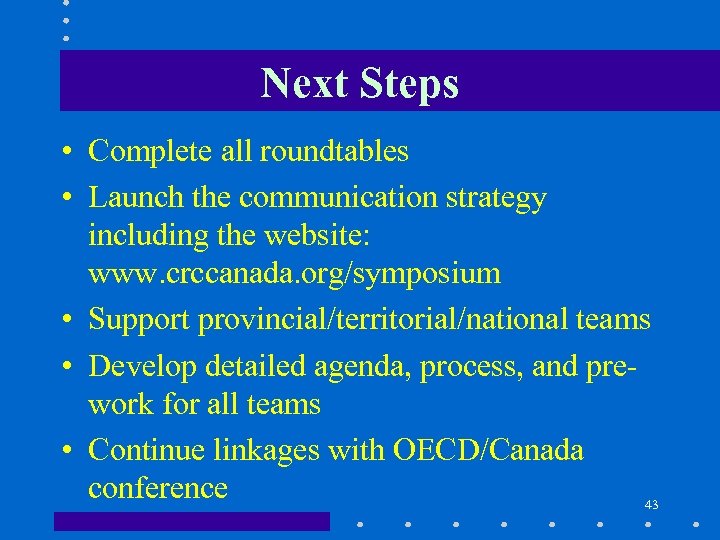 Next Steps

• Complete all roundtables
• Launch the communication strategy including the website: www.crccanada.org/symposium
• Support provincial/territorial/national teams
• Develop detailed agenda, process, and pre-work for all teams
• Continue linkages with OECD/Canada conference

43